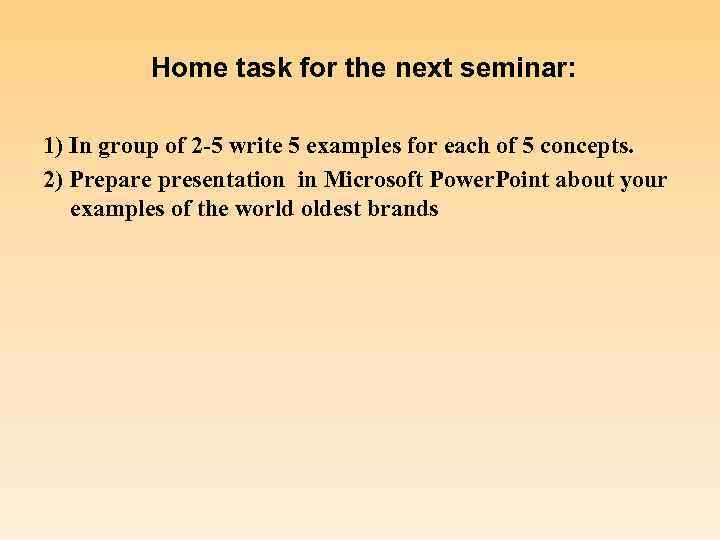 Home task for the next seminar:

1) In group of 2-5 write 5 examples for each of 5 concepts.

2) Prepare presentation in Microsoft PowerPoint about your examples of the world oldest brands